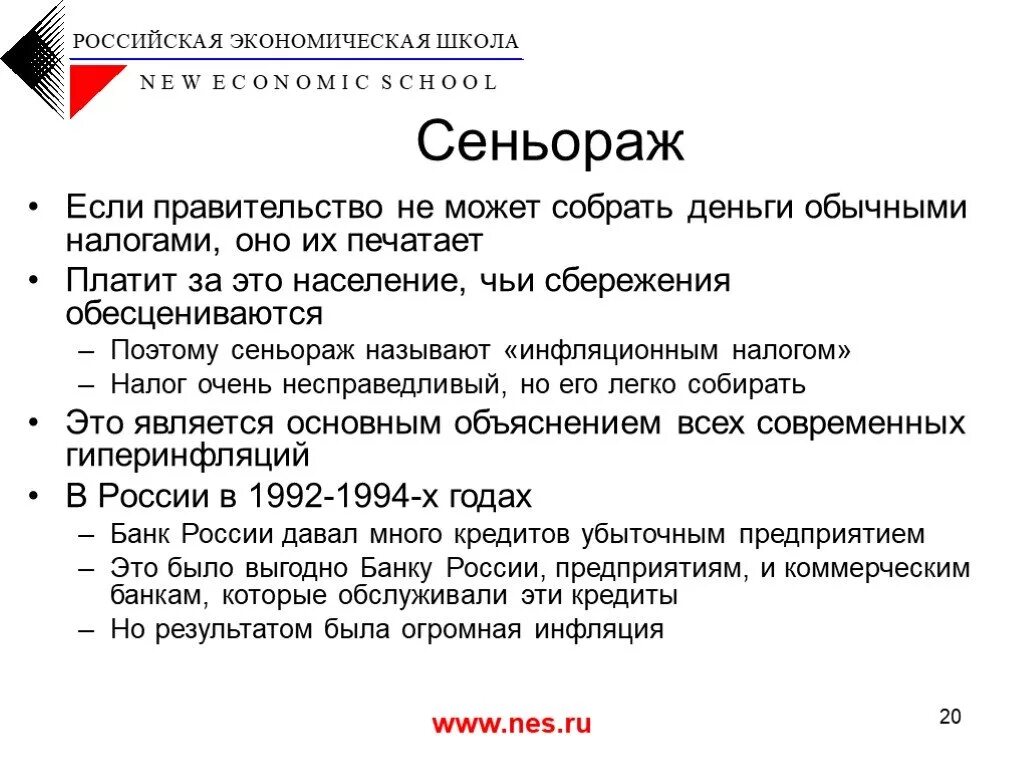 РОССИЙСКАЯ ЭКОНОМИЧЕСКАЯ ШКОЛА
NEW ECONOMIC SCHOOL

Сеньораж

• Если правительство не может собрать деньги обычными налогами, оно их печатает
• Платит за это население, чьи сбережения обесцениваются
– Поэтому сеньораж называют «инфляционным налогом»
– Налог очень несправедливый, но его легко собирать
• Это является основным объяснением всех современных гиперинфляций
• В России в 1992-1994-х годах
– Банк России давал много кредитов убыточным предприятием
– Это было выгодно Банку России, предприятиям, и коммерческим банкам, которые обслуживали эти кредиты
– Но результатом была огромная инфляция

www.nes.ru

20